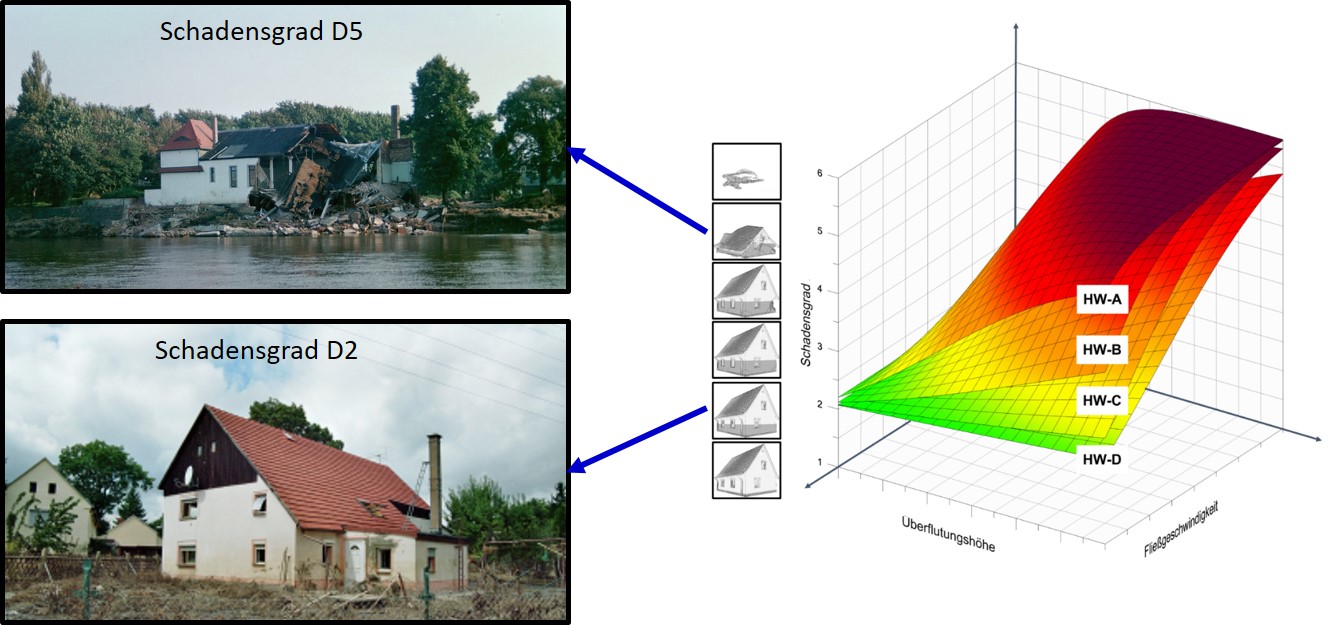 Schadensgrad D5

Schadensgrad D2

6
5
4
3
2
1

Schadensgrad

HW-A
HW-B
HW-C
HW-D

Überflutungshöhe

Fließgeschwindigkeit